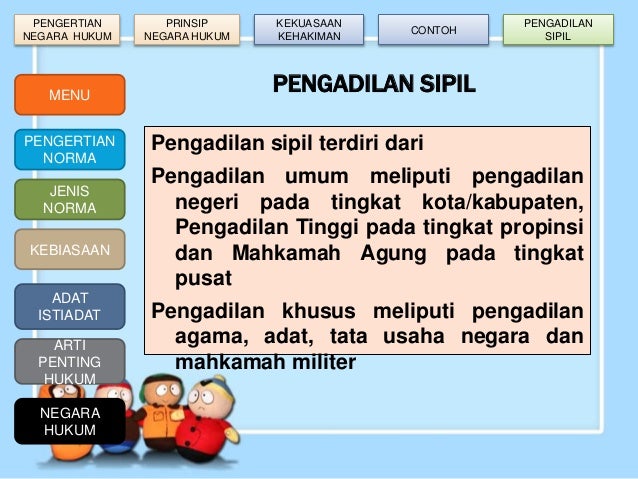 PENGERTIAN NEGARA HUKUM

PRINSIP NEGARA HUKUM

KEKUASAAN KEHAKIMAN

CONTOH

PENGADILAN SIPIL

MENU

PENGERTIAN NORMA

JENIS NORMA

KEBIASAAN

ADAT ISTIADAT

ARTI PENTING HUKUM

NEGARA HUKUM

PENGADILAN SIPIL

Pengadilan sipil terdiri dari

Pengadilan umum meliputi pengadilan negeri pada tingkat kota/kabupaten, Pengadilan Tinggi pada tingkat propinsi dan Mahkamah Agung pada tingkat pusat

Pengadilan khusus meliputi pengadilan agama, adat, tata usaha negara dan mahkamah militer